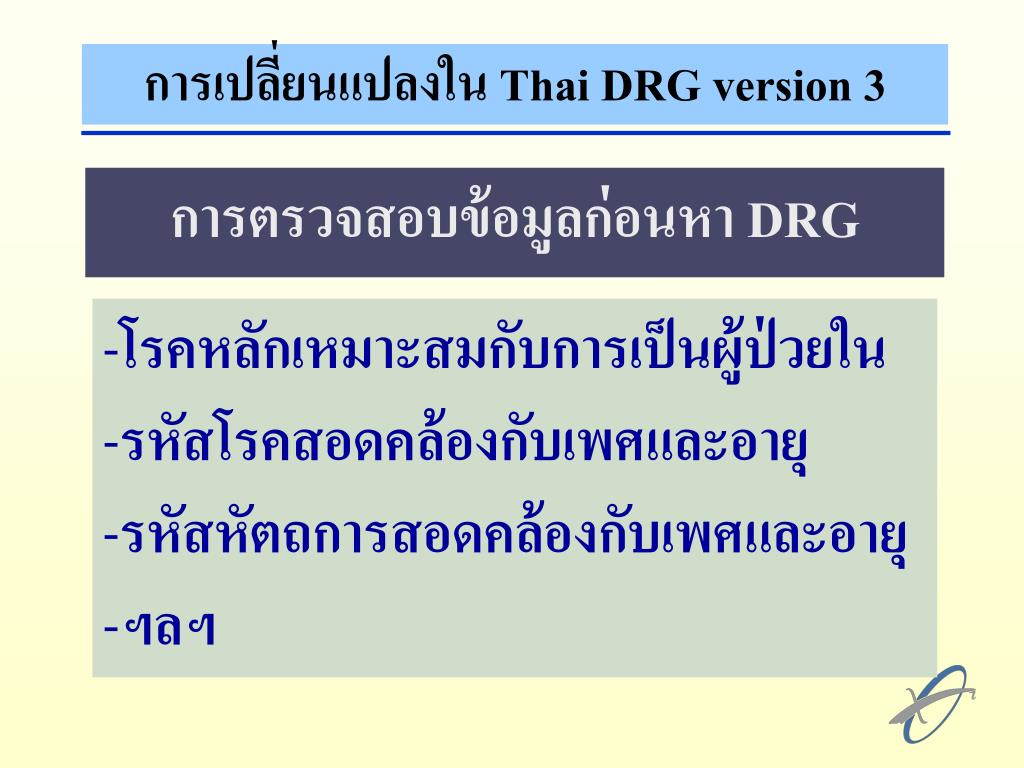 การเปลี่ยนแปลงใน Thai DRG version 3

การตรวจสอบข้อมูลก่อนหา DRG

-โรคหลักเหมาะสมกับการเป็นผู้ป่วยใน

-รหัสโรคสอดคล้องกับเพศและอายุ

-รหัสหัตถการสอดคล้องกับเพศและอายุ

-ฯลฯ